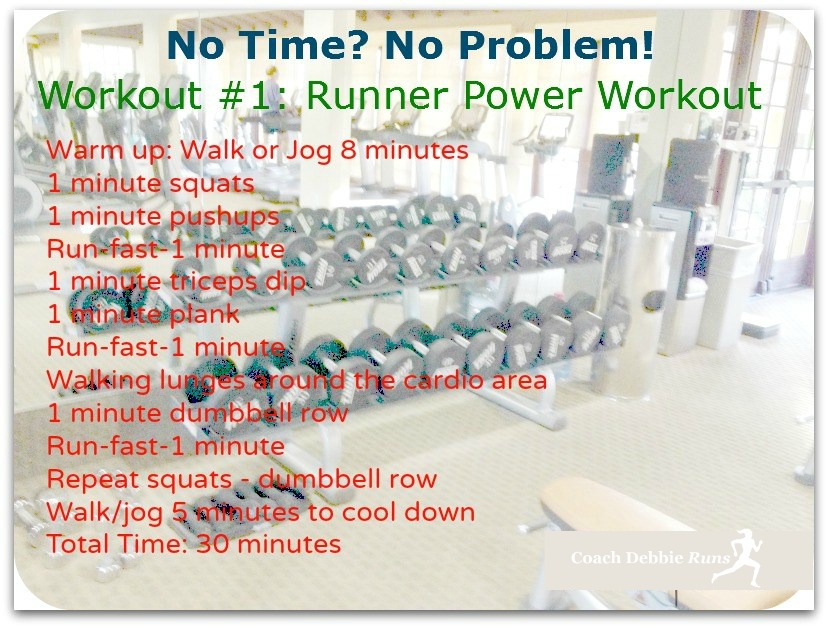 No Time? No Problem!
Workout #1: Runner Power Workout

Warm up: Walk or Jog 8 minutes
1 minute squats
1 minute pushups
Run-fast-1 minute
1 minute triceps dip
1 minute plank
Run-fast-1 minute
Walking lunges around the cardio area
1 minute dumbbell row
Run-fast-1 minute
Repeat squats - dumbbell row
Walk/jog 5 minutes to cool down
Total Time: 30 minutes

Coach Debbie Runs